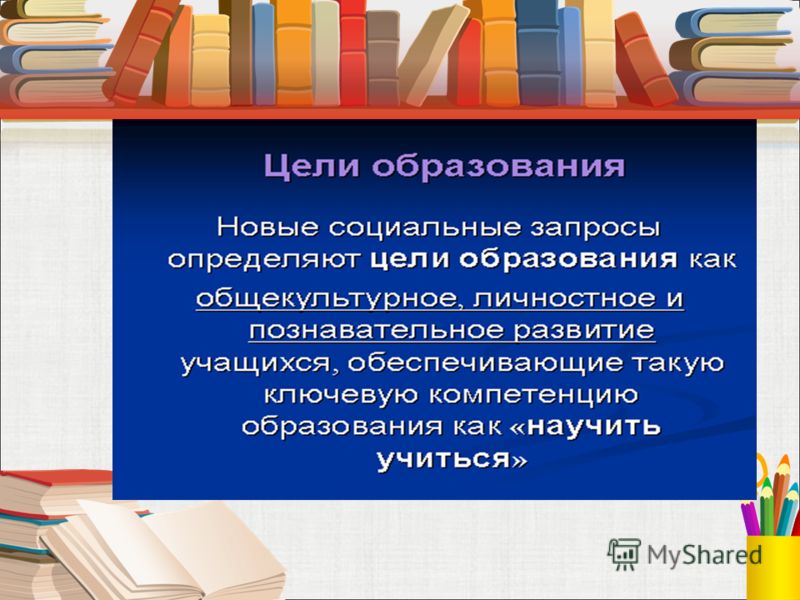 Цели образования

Новые социальные запросы определяют цели образования как общекультурное, личностное и познавательное развитие учащихся, обеспечивающие такую ключевую компетенцию образования как «научить учиться»

MyShared